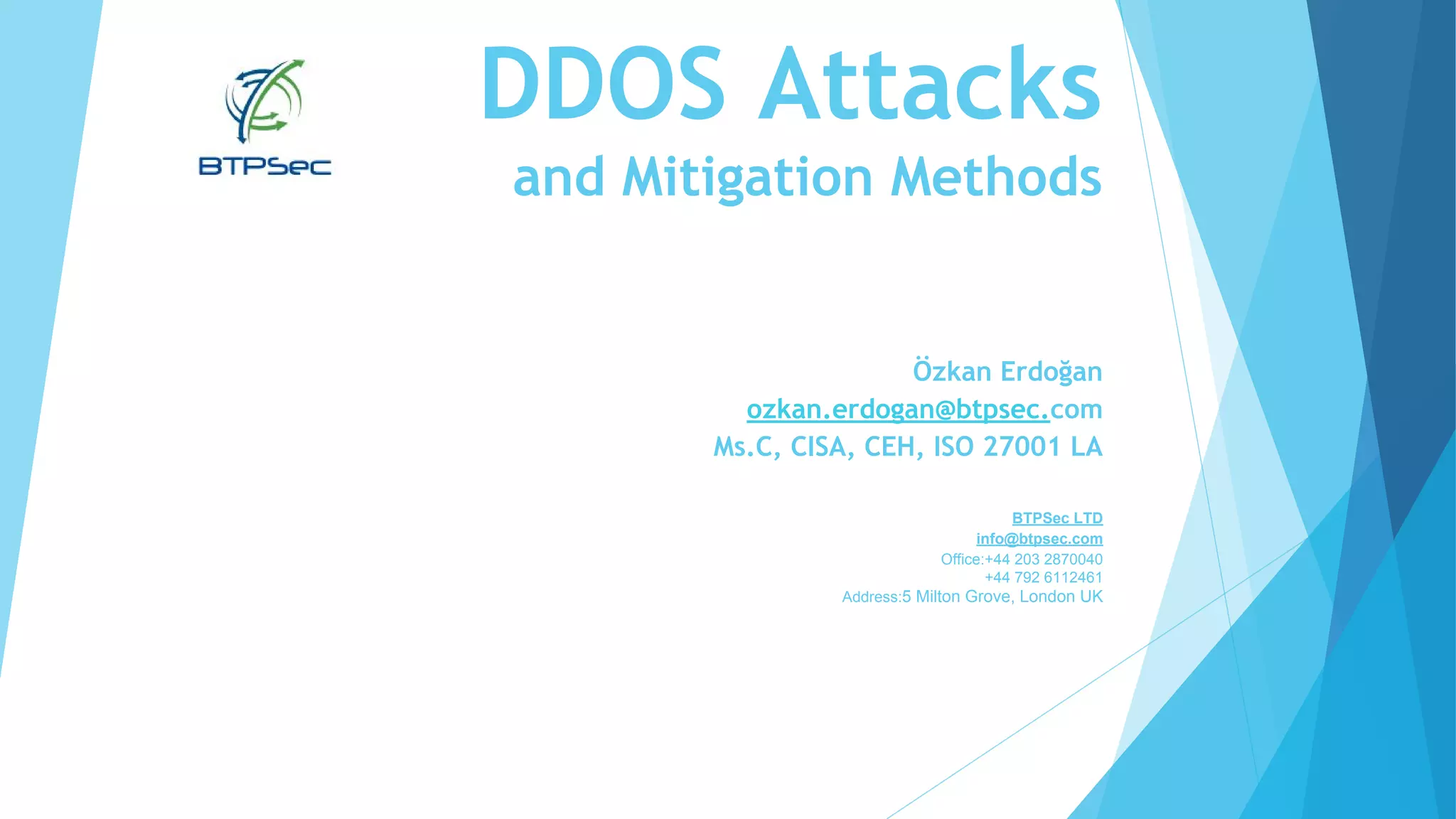 BTPSec

DDOS Attacks

and Mitigation Methods

Özkan Erdoğan
ozkan.erdogan@btpsec.com
Ms.C, CISA, CEH, ISO 27001 LA

BTPSec LTD
info@btpsec.com
Office:+44 203 2870040
+44 792 6112461
Address:5 Milton Grove, London UK